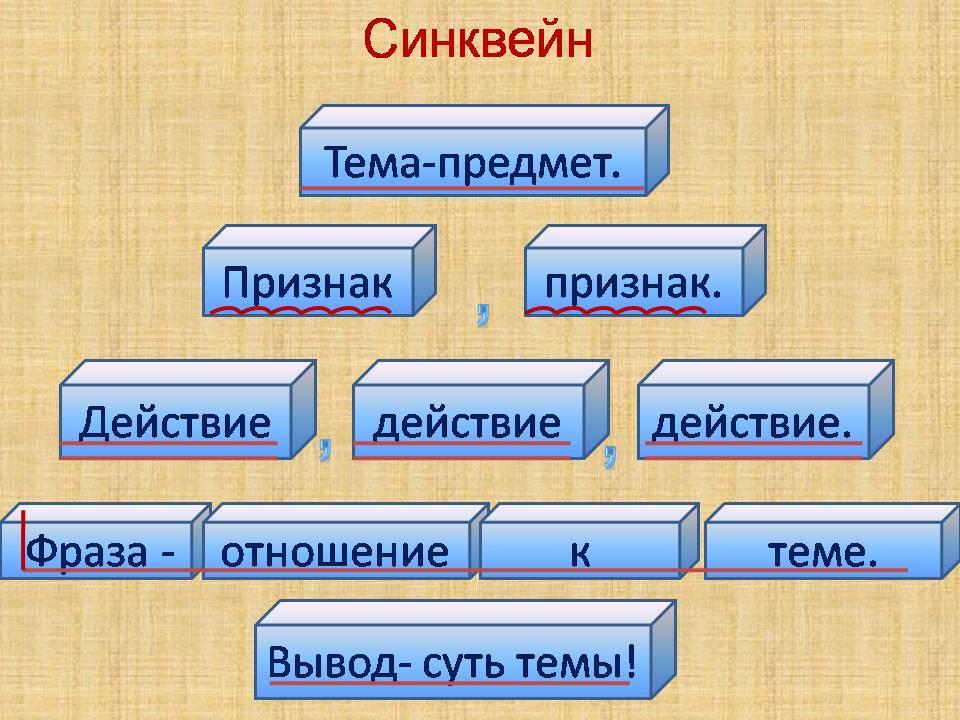 Синквейн

Тема-предмет.

Признак , признак.

Действие , действие , действие.

Фраза - отношение к теме.

Вывод- суть темы!